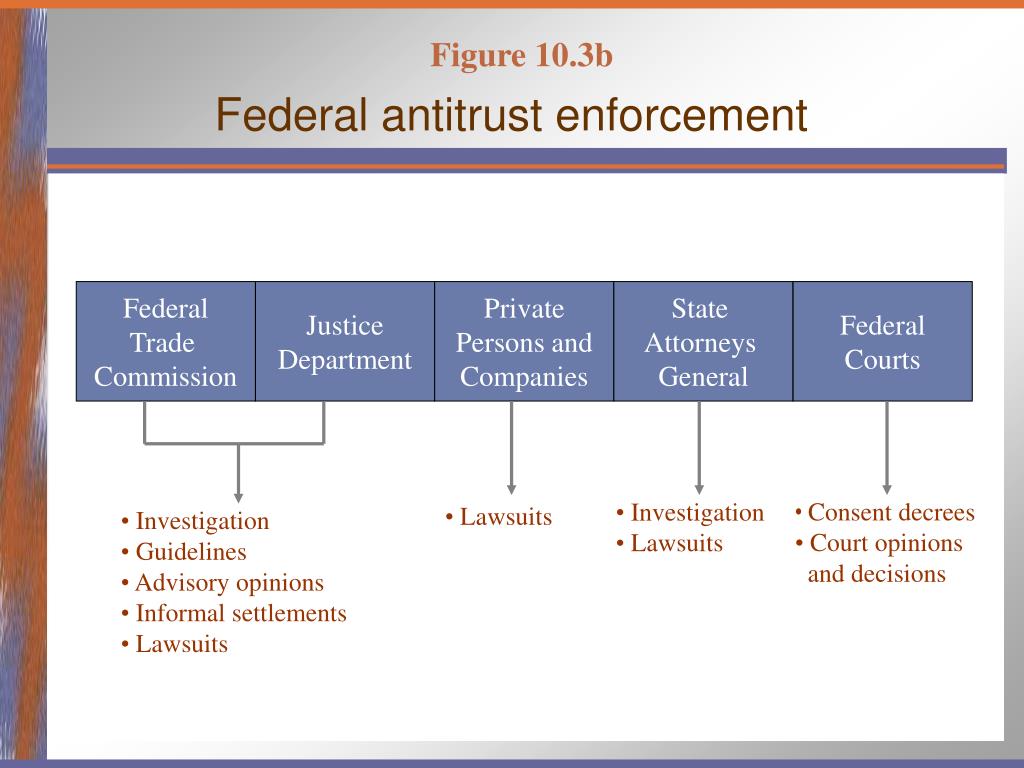 Figure 10.3b

Federal antitrust enforcement

| Federal Trade Commission | Justice Department | Private Persons and Companies | State Attorneys General | Federal Courts |
|---|---|---|---|---|

• Investigation
• Guidelines
• Advisory opinions
• Informal settlements
• Lawsuits

• Lawsuits

• Investigation
• Lawsuits

• Consent decrees
• Court opinions and decisions